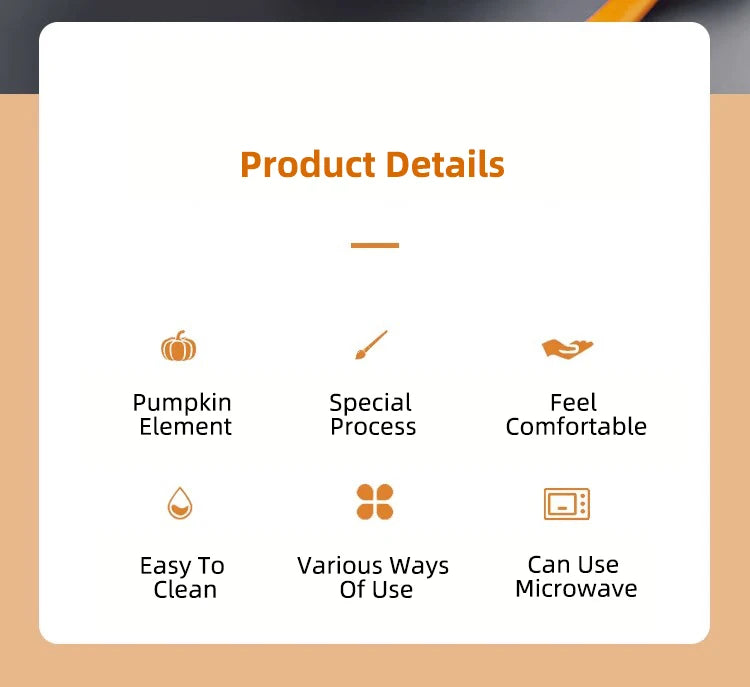 Product Details

Pumpkin Element

Special Process

Feel Comfortable

Easy To Clean

Various Ways Of Use

Can Use Microwave